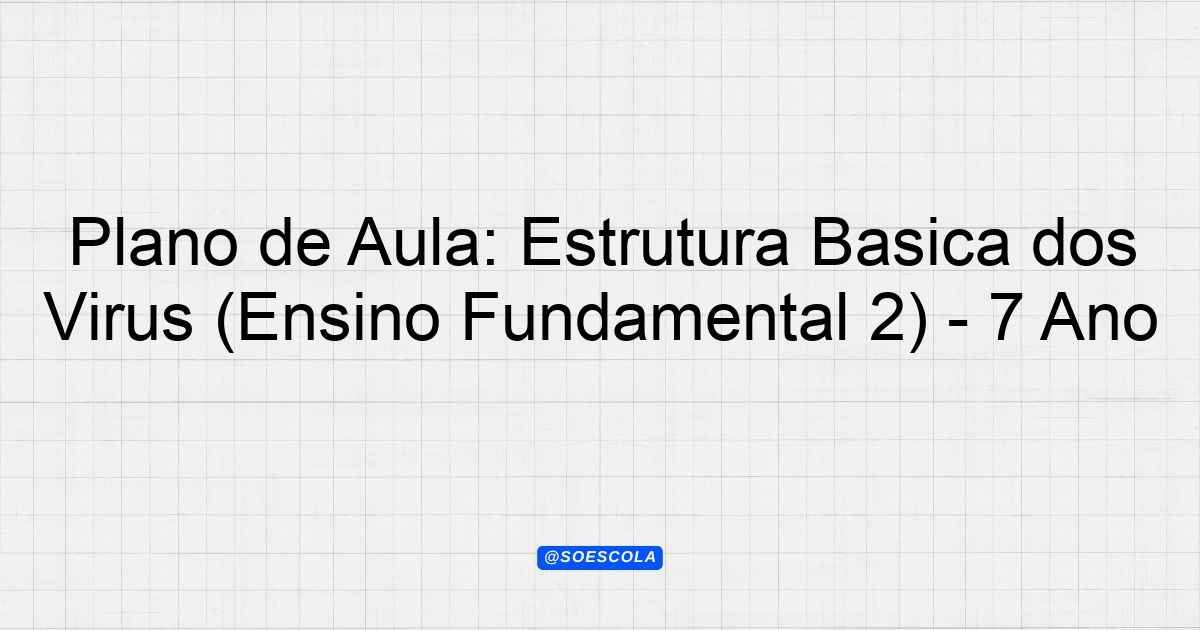 Plano de Aula: Estrutura Basica dos Virus (Ensino Fundamental 2) - 7 Ano

@SOESCOLA